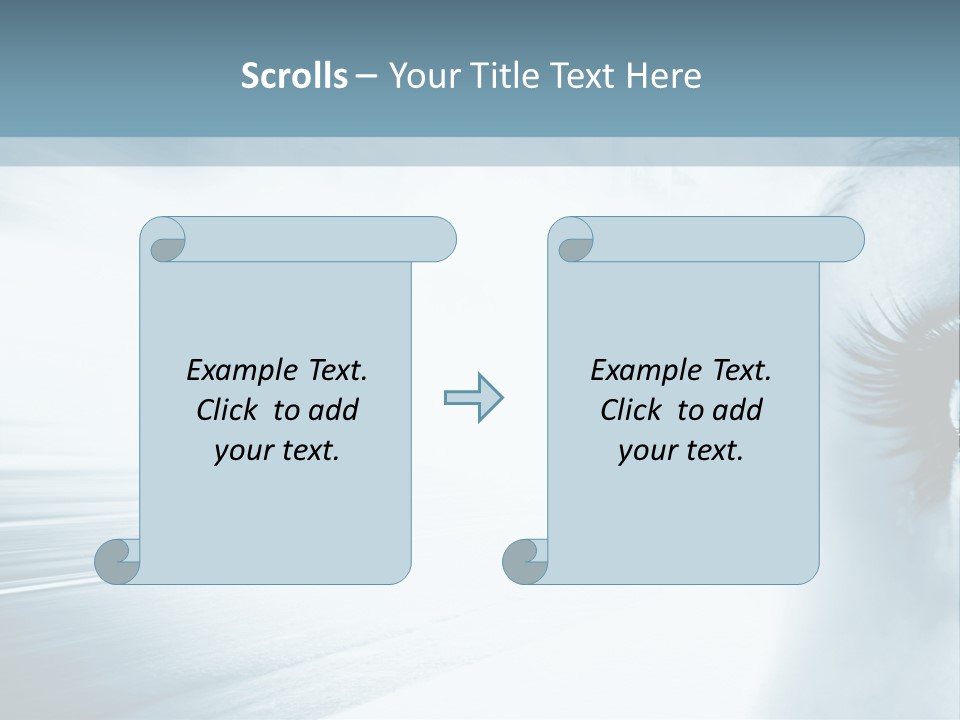 Scrolls – Your Title Text Here

Example Text.
Click to add
your text.

Example Text.
Click to add
your text.